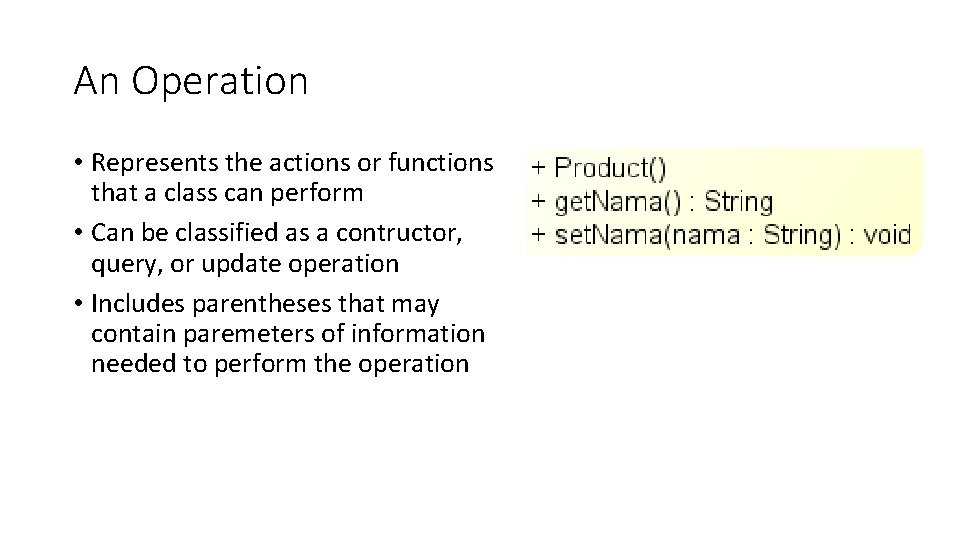 An Operation

• Represents the actions or functions that a class can perform
• Can be classified as a contructor, query, or update operation
• Includes parentheses that may contain paremeters of information needed to perform the operation

+ Product()
+ getNama() : String
+ setNama(nama : String) : void